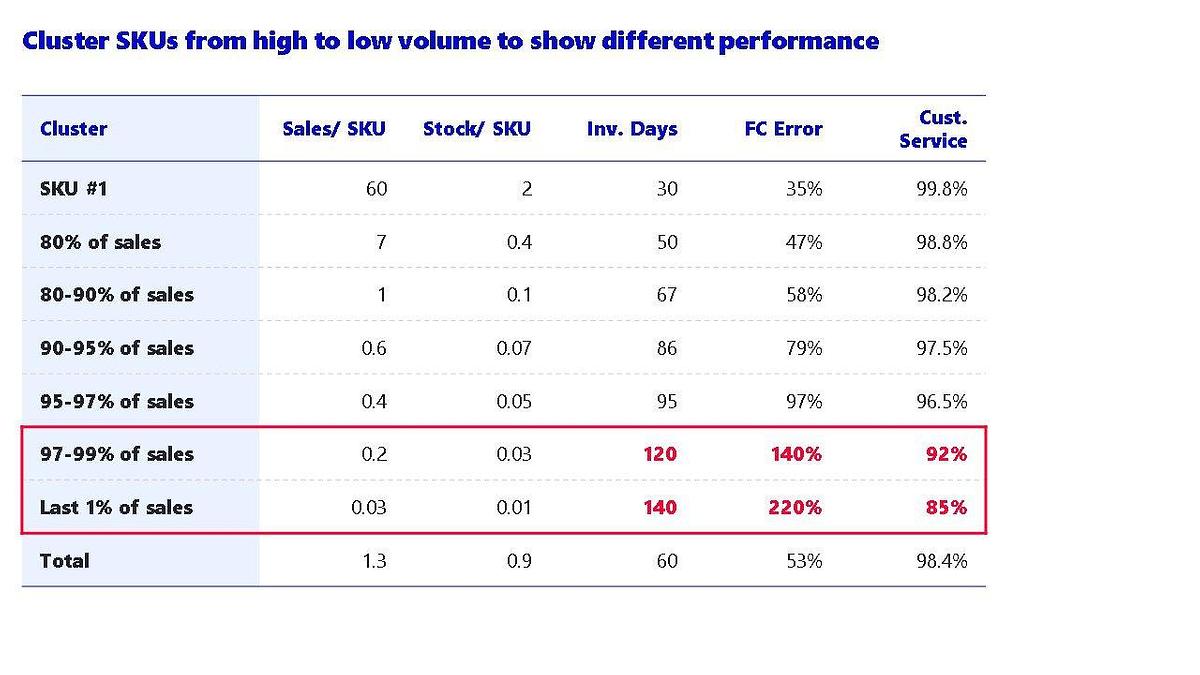 Cluster SKUs from high to low volume to show different performance

| Cluster | Sales/ SKU | Stock/ SKU | Inv. Days | FC Error | Cust. Service |
|---|---|---|---|---|---|
| SKU #1 | 60 | 2 | 30 | 35% | 99.8% |
| 80% of sales | 7 | 0.4 | 50 | 47% | 98.8% |
| 80-90% of sales | 1 | 0.1 | 67 | 58% | 98.2% |
| 90-95% of sales | 0.6 | 0.07 | 86 | 79% | 97.5% |
| 95-97% of sales | 0.4 | 0.05 | 95 | 97% | 96.5% |
| 97-99% of sales | 0.2 | 0.03 | 120 | 140% | 92% |
| Last 1% of sales | 0.03 | 0.01 | 140 | 220% | 85% |
| Total | 1.3 | 0.9 | 60 | 53% | 98.4% |